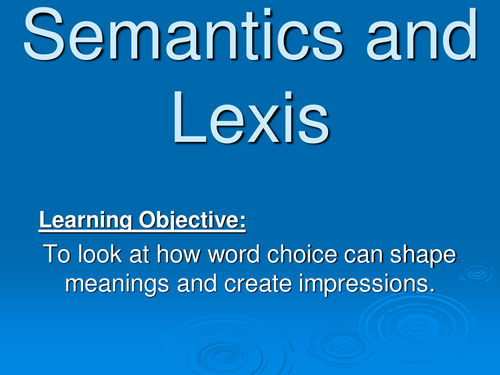 Semantics and Lexis

Learning Objective:

To look at how word choice can shape meanings and create impressions.